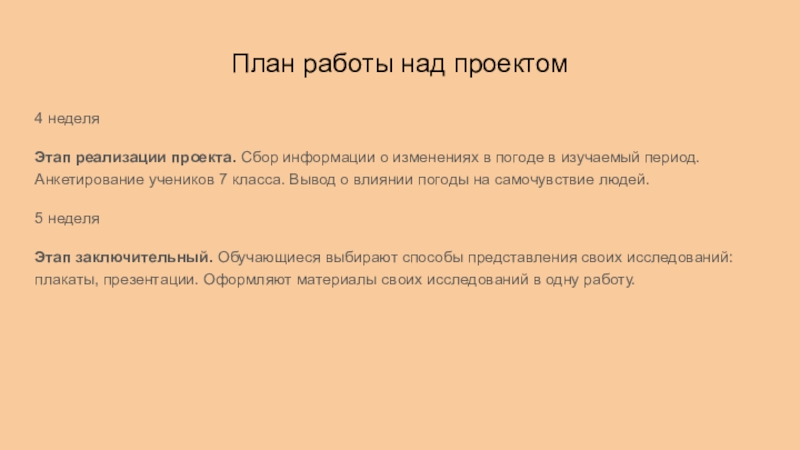 План работы над проектом

4 неделя

Этап реализации проекта. Сбор информации о изменениях в погоде в изучаемый период. Анкетирование учеников 7 класса. Вывод о влиянии погоды на самочувствие людей.

5 неделя

Этап заключительный. Обучающиеся выбирают способы представления своих исследований: плакаты, презентации. Оформляют материалы своих исследований в одну работу.